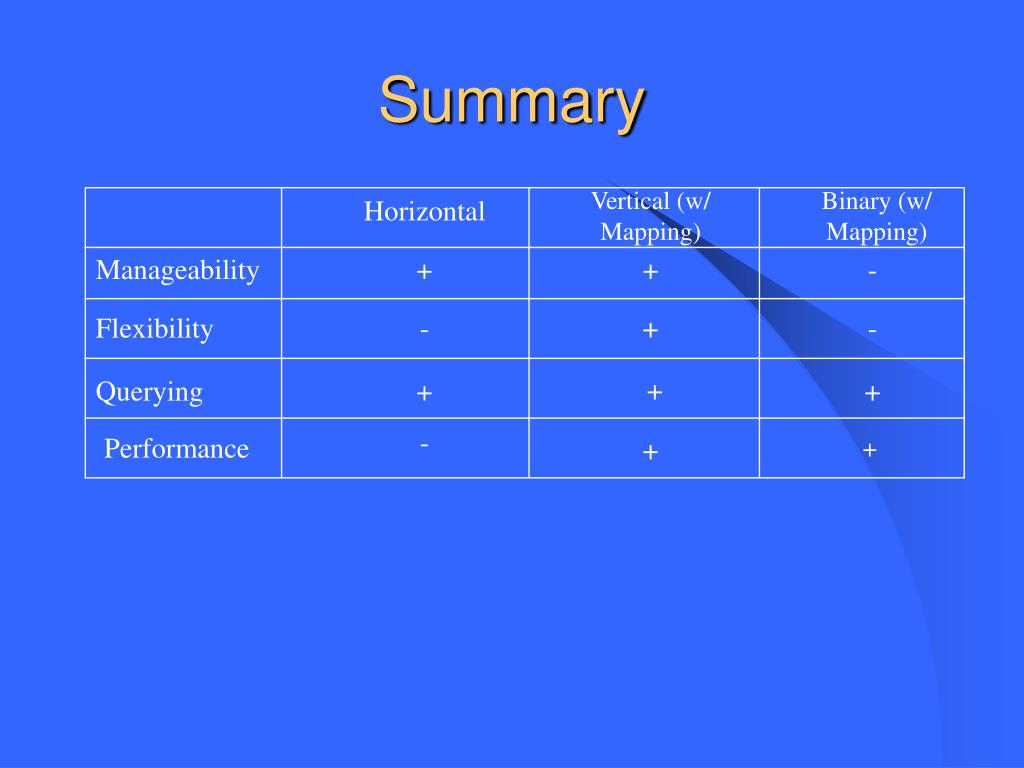 Summary

| | Horizontal | Vertical (w/ Mapping) | Binary (w/ Mapping) |
|---|---|---|---|
| Manageability | + | + | - |
| Flexibility | - | + | - |
| Querying | + | + | + |
| Performance | - | + | + |